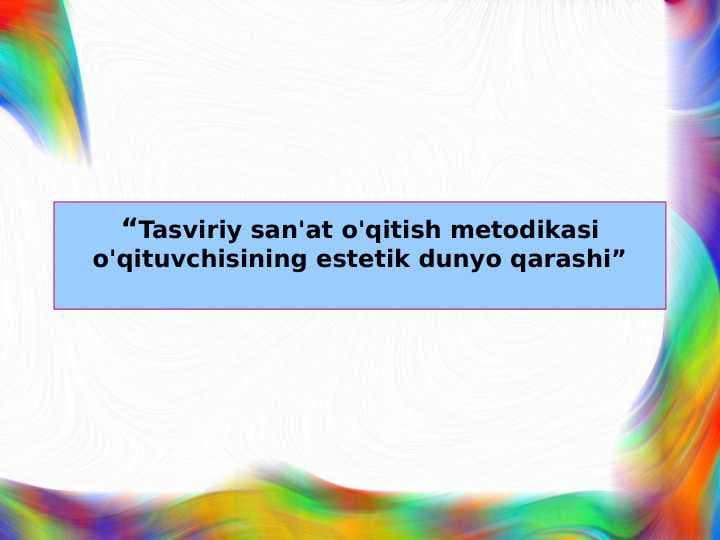 “Tasviriy san'at o'qitish metodikasi o'qituvchisining estetik dunyo qarashi”